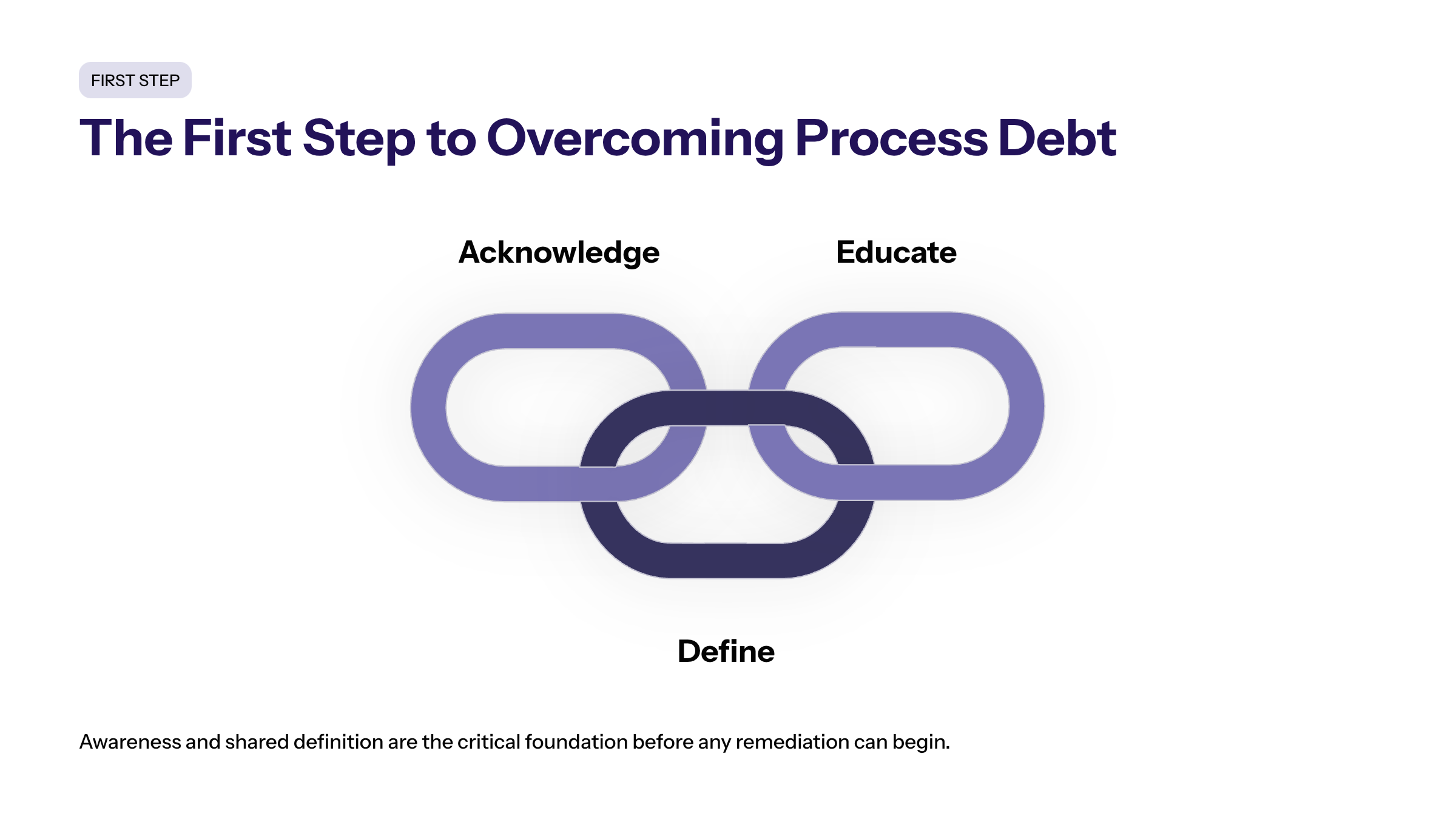 FIRST STEP

The First Step to Overcoming Process Debt

Acknowledge

Educate

Define

Awareness and shared definition are the critical foundation before any remediation can begin.